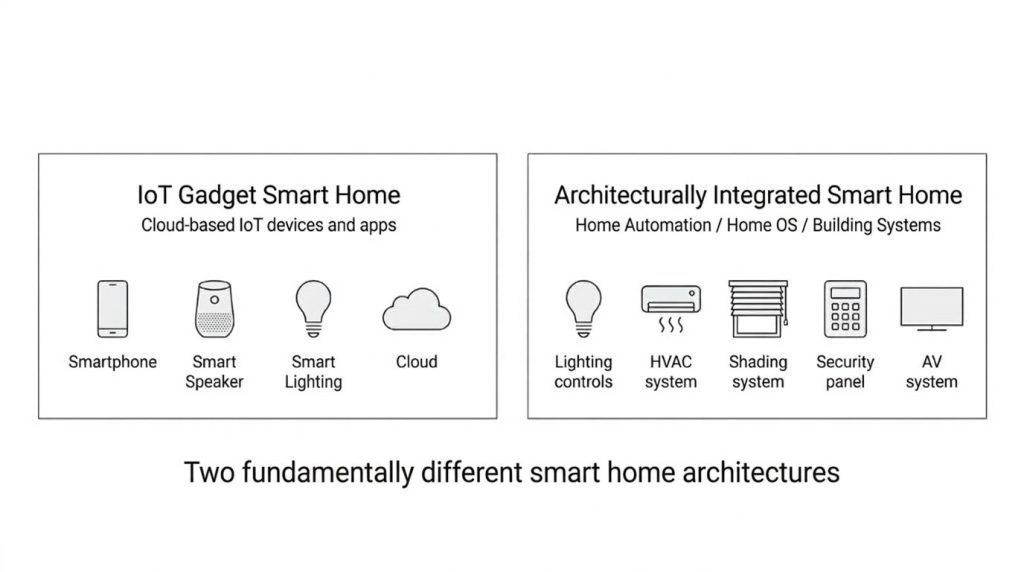 IoT Gadget Smart Home
Cloud-based IoT devices and apps

Smartphone

Smart Speaker

Smart Lighting

Cloud

Architecturally Integrated Smart Home
Home Automation / Home OS / Building Systems

Lighting controls

HVAC system

Shading system

Security panel

AV system

Two fundamentally different smart home architectures